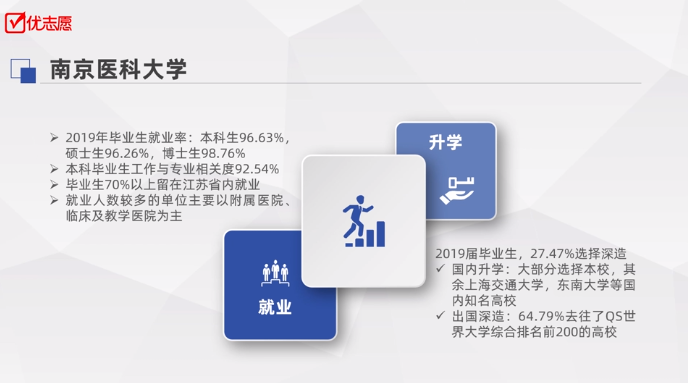 优志愿

南京医科大学

➢ 2019年毕业生就业率：本科生96.63%，硕士生96.26%，博士生98.76%
➢ 本科毕业生工作与专业相关度92.54%
➢ 毕业生70%以上留在江苏省内就业
➢ 就业人数较多的单位主要以附属医院、临床及教学医院为主

升学

就业

2019届毕业生，27.47%选择深造
✓ 国内升学：大部分选择本校，其余上海交通大学，东南大学等国内知名高校
✓ 出国深造：64.79%去往了QS世界大学综合排名前200的高校